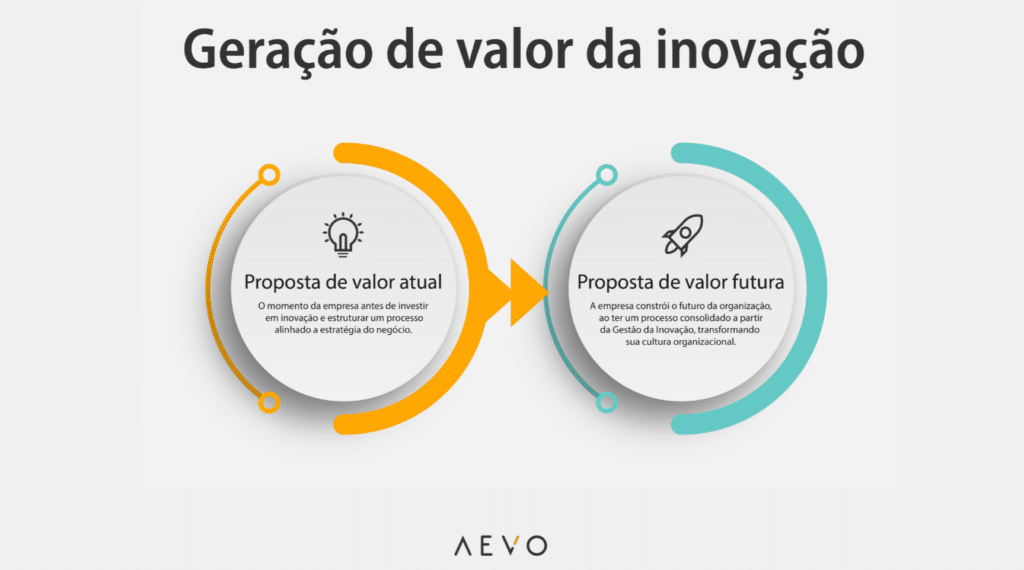 Geração de valor da inovação

Proposta de valor atual

O momento da empresa antes de investir em inovação e estruturar um processo alinhado a estratégia do negócio.

Proposta de valor futura

A empresa constrói o futuro da organização, ao ter um processo consolidado a partir da Gestão da Inovação, transformando sua cultura organizacional.

AEVO